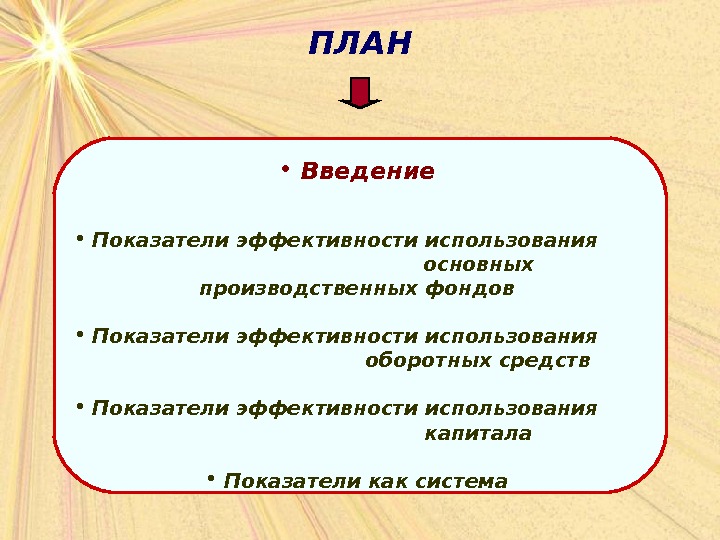 ПЛАН

• Введение

• Показатели эффективности использования основных производственных фондов

• Показатели эффективности использования оборотных средств

• Показатели эффективности использования капитала

• Показатели как система